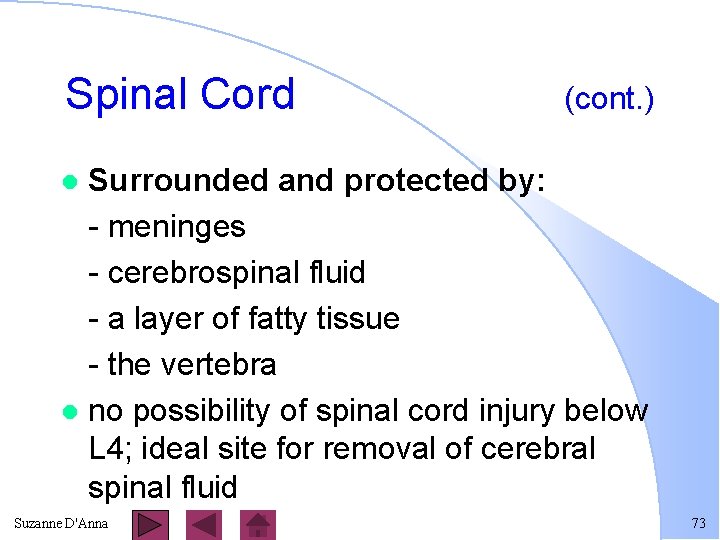 Spinal Cord (cont.)

- Surrounded and protected by:
  - meninges
  - cerebrospinal fluid
  - a layer of fatty tissue
  - the vertebra
- no possibility of spinal cord injury below L4; ideal site for removal of cerebral spinal fluid

Suzanne D'Anna

73